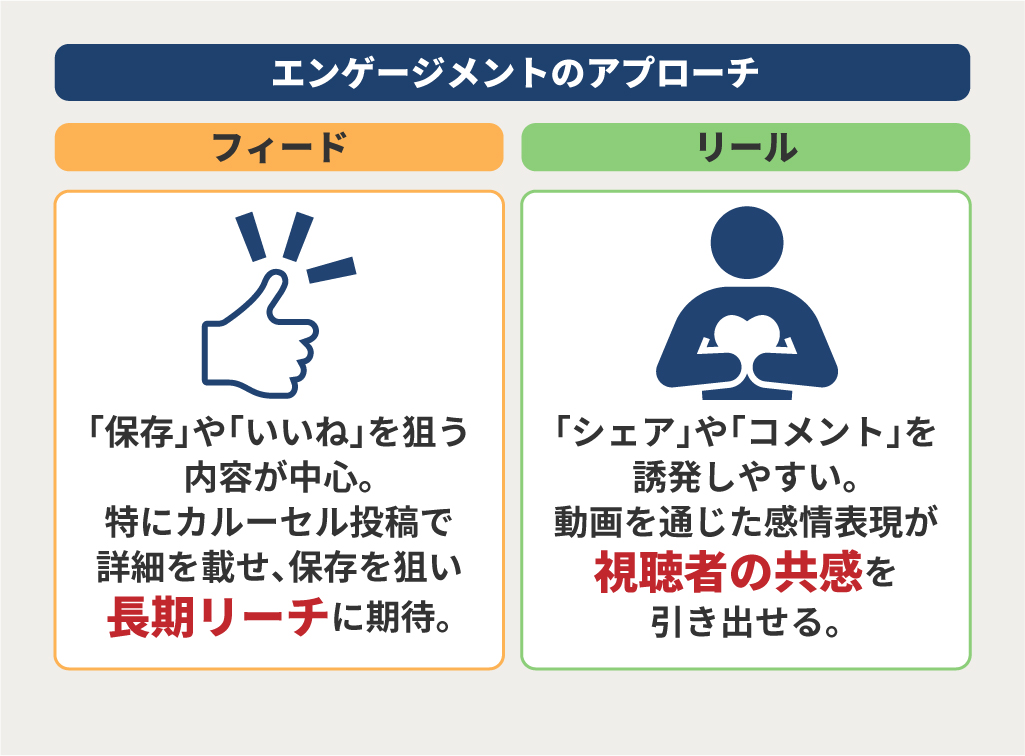 エンゲージメントのアプローチ

フィード

「保存」や「いいね」を狙う内容が中心。特にカルーセル投稿で詳細を載せ、保存を狙い長期リーチに期待。

リール

「シェア」や「コメント」を誘発しやすい。動画を通じた感情表現が視聴者の共感を引き出せる。